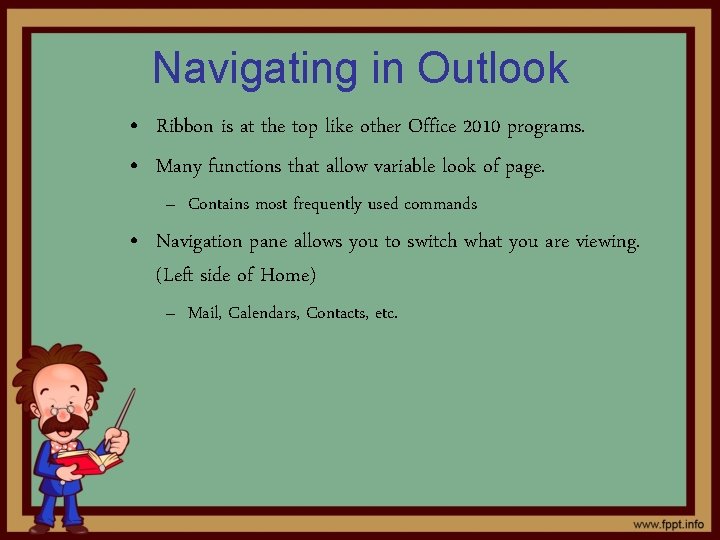 Navigating in Outlook

• Ribbon is at the top like other Office 2010 programs.

• Many functions that allow variable look of page.

– Contains most frequently used commands

• Navigation pane allows you to switch what you are viewing. (Left side of Home)

– Mail, Calendars, Contacts, etc.

www.fppt.info